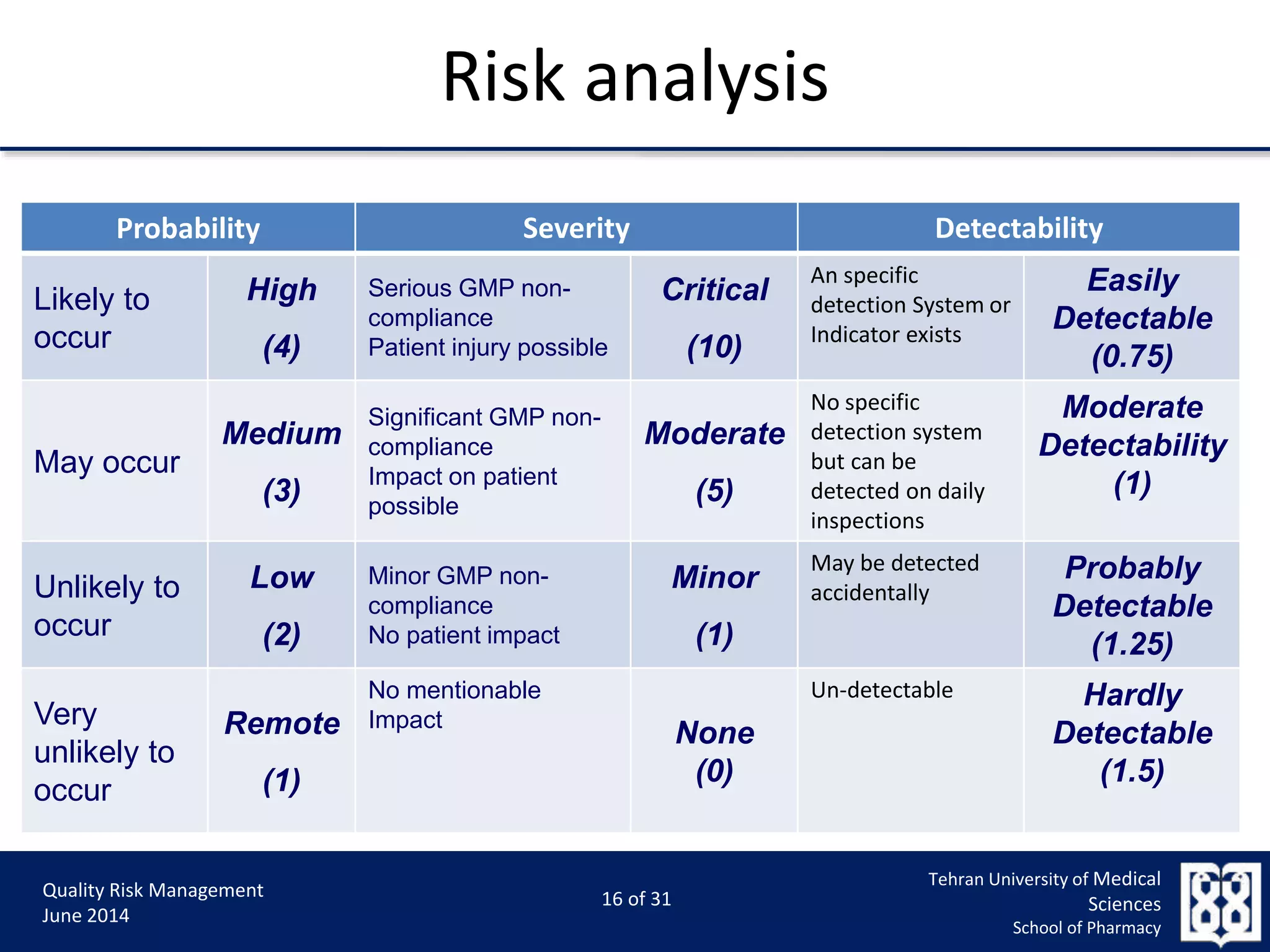 Risk analysis

| Probability | | Severity | | Detectability | |
|---|---|---|---|---|---|
| Likely to occur | High (4) | Serious GMP non-compliance Patient injury possible | Critical (10) | An specific detection System or Indicator exists | Easily Detectable (0.75) |
| May occur | Medium (3) | Significant GMP non-compliance Impact on patient possible | Moderate (5) | No specific detection system but can be detected on daily inspections | Moderate Detectability (1) |
| Unlikely to occur | Low (2) | Minor GMP non-compliance No patient impact | Minor (1) | May be detected accidentally | Probably Detectable (1.25) |
| Very unlikely to occur | Remote (1) | No mentionable Impact | None (0) | Un-detectable | Hardly Detectable (1.5) |

Quality Risk Management
June 2014

16 of 31

Tehran University of Medical Sciences
School of Pharmacy